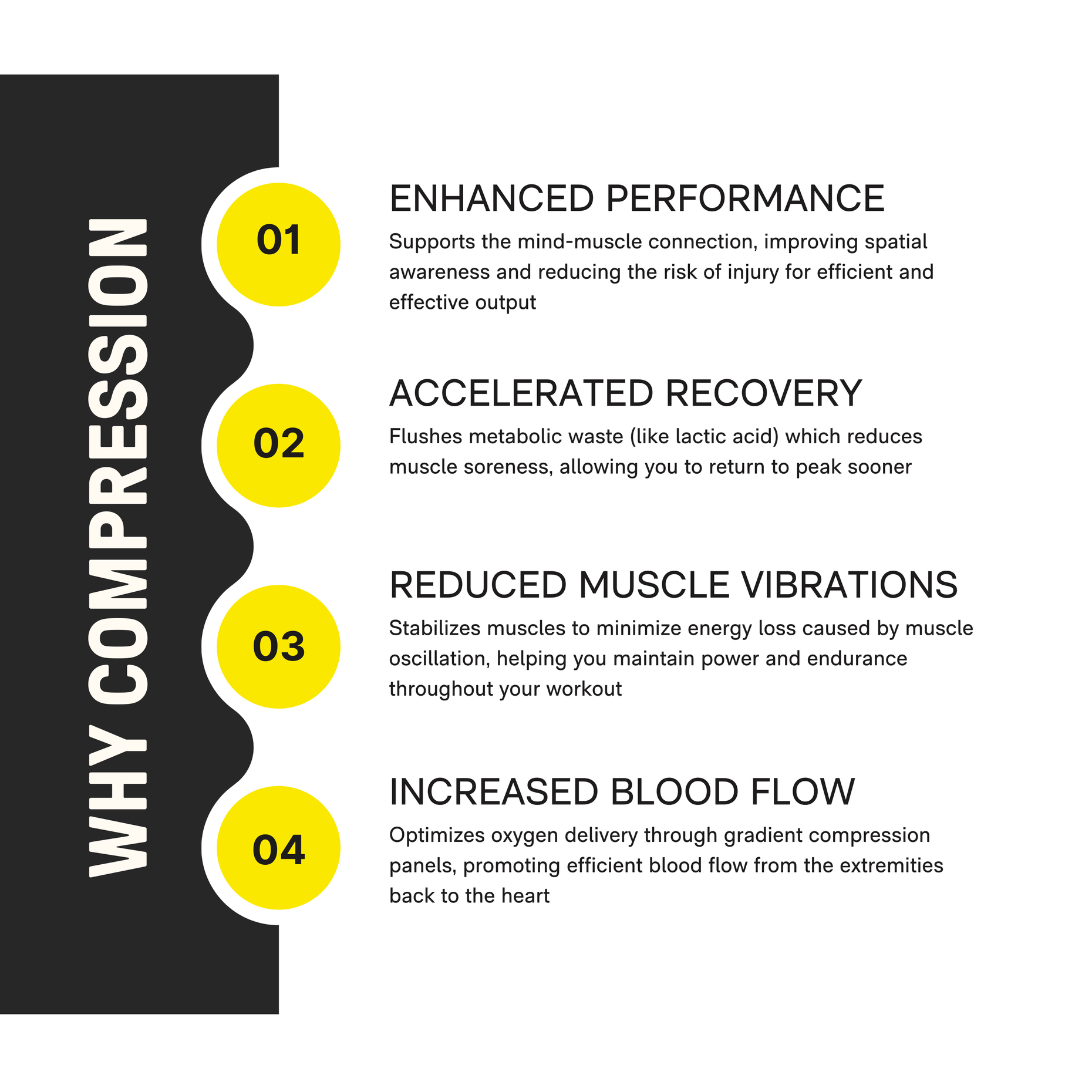 WHY COMPRESSION

01

ENHANCED PERFORMANCE

Supports the mind-muscle connection, improving spatial awareness and reducing the risk of injury for efficient and effective output

02

ACCELERATED RECOVERY

Flushes metabolic waste (like lactic acid) which reduces muscle soreness, allowing you to return to peak sooner

03

REDUCED MUSCLE VIBRATIONS

Stabilizes muscles to minimize energy loss caused by muscle oscillation, helping you maintain power and endurance throughout your workout

04

INCREASED BLOOD FLOW

Optimizes oxygen delivery through gradient compression panels, promoting efficient blood flow from the extremities back to the heart